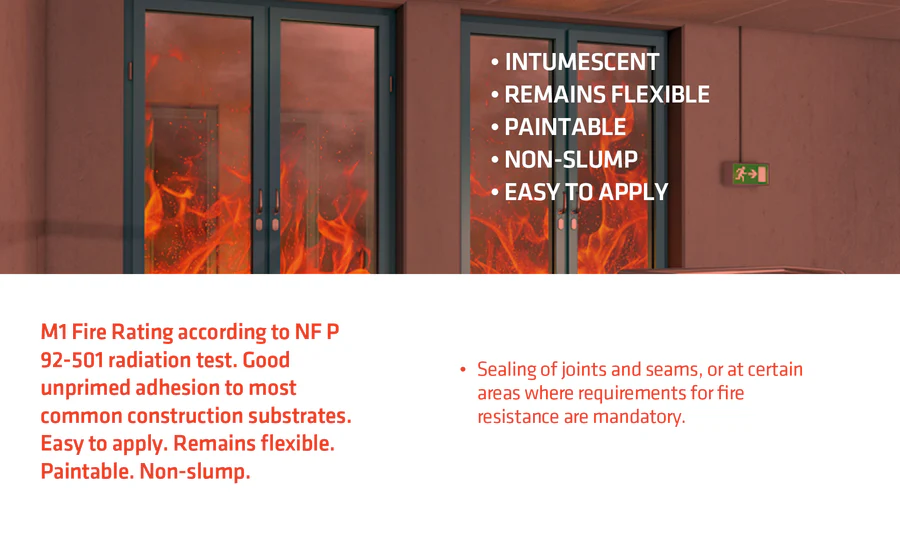 • INTUMESCENT
• REMAINS FLEXIBLE
• PAINTABLE
• NON-SLUMP
• EASY TO APPLY

M1 Fire Rating according to NF P 92-501 radiation test. Good unprimed adhesion to most common construction substrates. Easy to apply. Remains flexible. Paintable. Non-slump.

• Sealing of joints and seams, or at certain areas where requirements for fire resistance are mandatory.